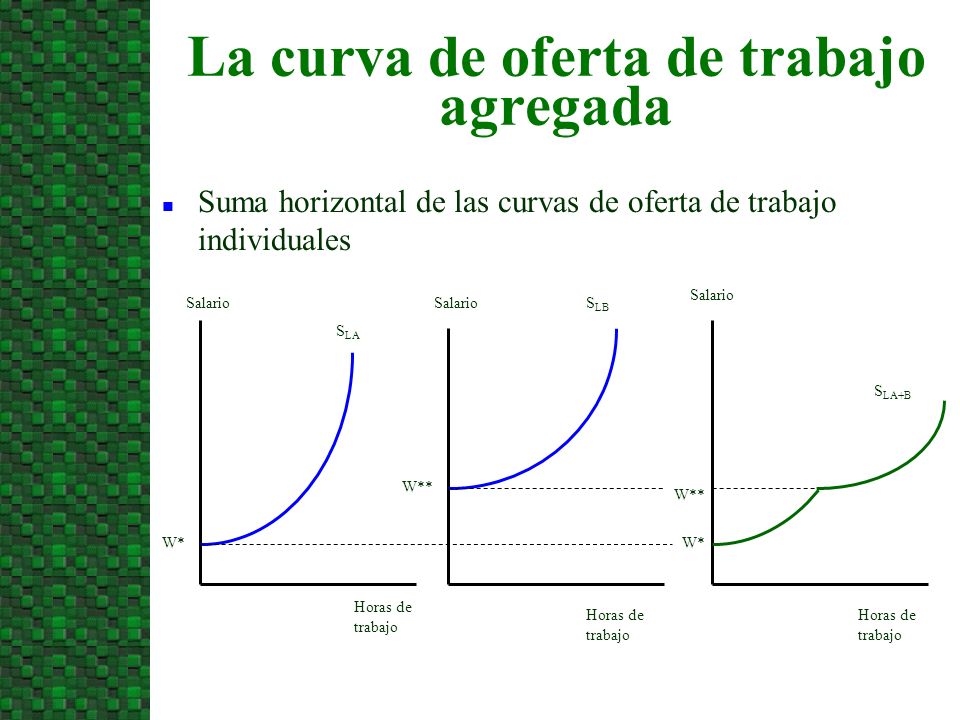 La curva de oferta de trabajo agregada

Suma horizontal de las curvas de oferta de trabajo individuales

Salario

$S_{LA}$

W*

Horas de trabajo

Salario

$S_{LB}$

W**

Horas de trabajo

Salario

$S_{LA+B}$

W**

W*

Horas de trabajo